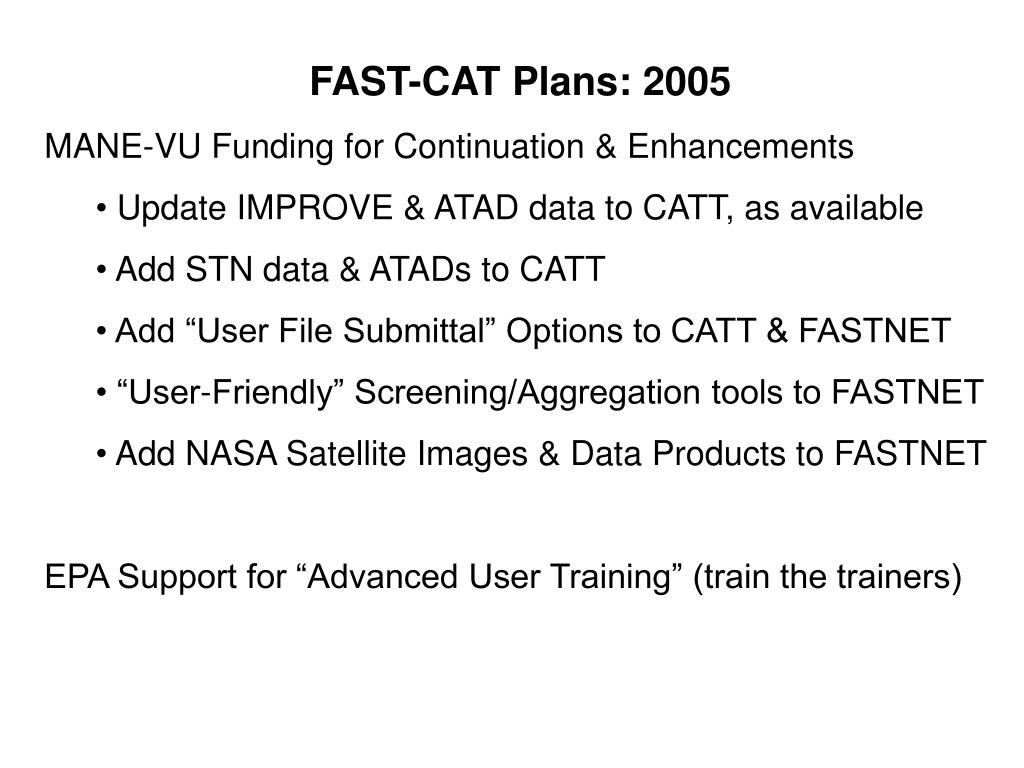 FAST-CAT Plans: 2005

MANE-VU Funding for Continuation & Enhancements

• Update IMPROVE & ATAD data to CATT, as available

• Add STN data & ATADs to CATT

• Add “User File Submittal” Options to CATT & FASTNET

• “User-Friendly” Screening/Aggregation tools to FASTNET

• Add NASA Satellite Images & Data Products to FASTNET

EPA Support for “Advanced User Training” (train the trainers)